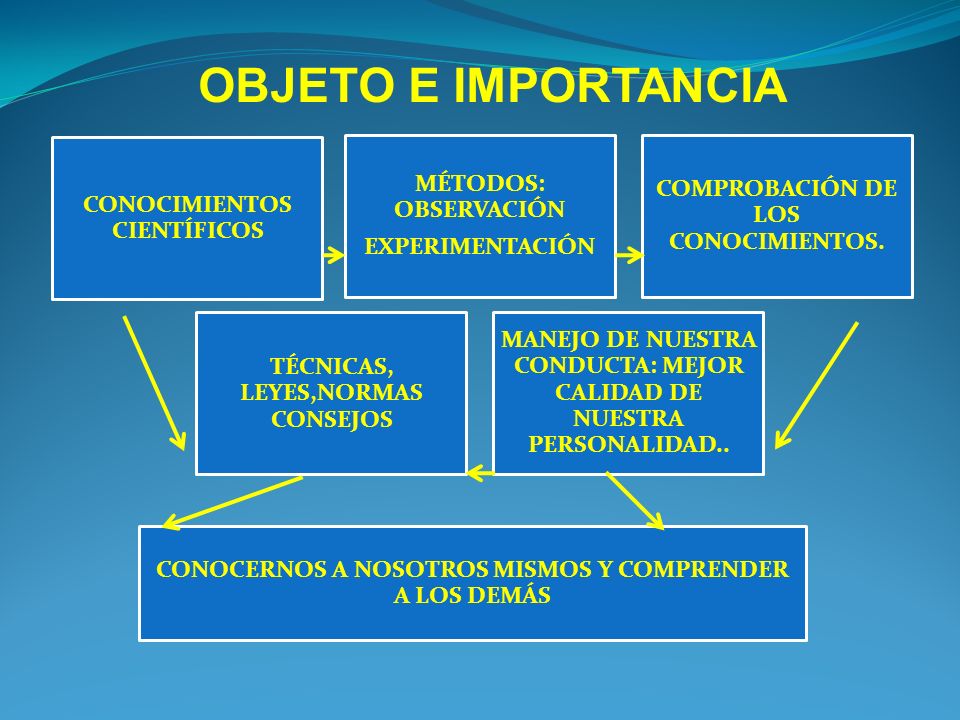 OBJETO E IMPORTANCIA

CONOCIMIENTOS CIENTÍFICOS

MÉTODOS: OBSERVACIÓN

EXPERIMENTACIÓN

COMPROBACIÓN DE LOS CONOCIMIENTOS.

TÉCNICAS, LEYES,NORMAS CONSEJOS

MANEJO DE NUESTRA CONDUCTA: MEJOR CALIDAD DE NUESTRA PERSONALIDAD..

CONOCERNOS A NOSOTROS MISMOS Y COMPRENDER A LOS DEMÁS